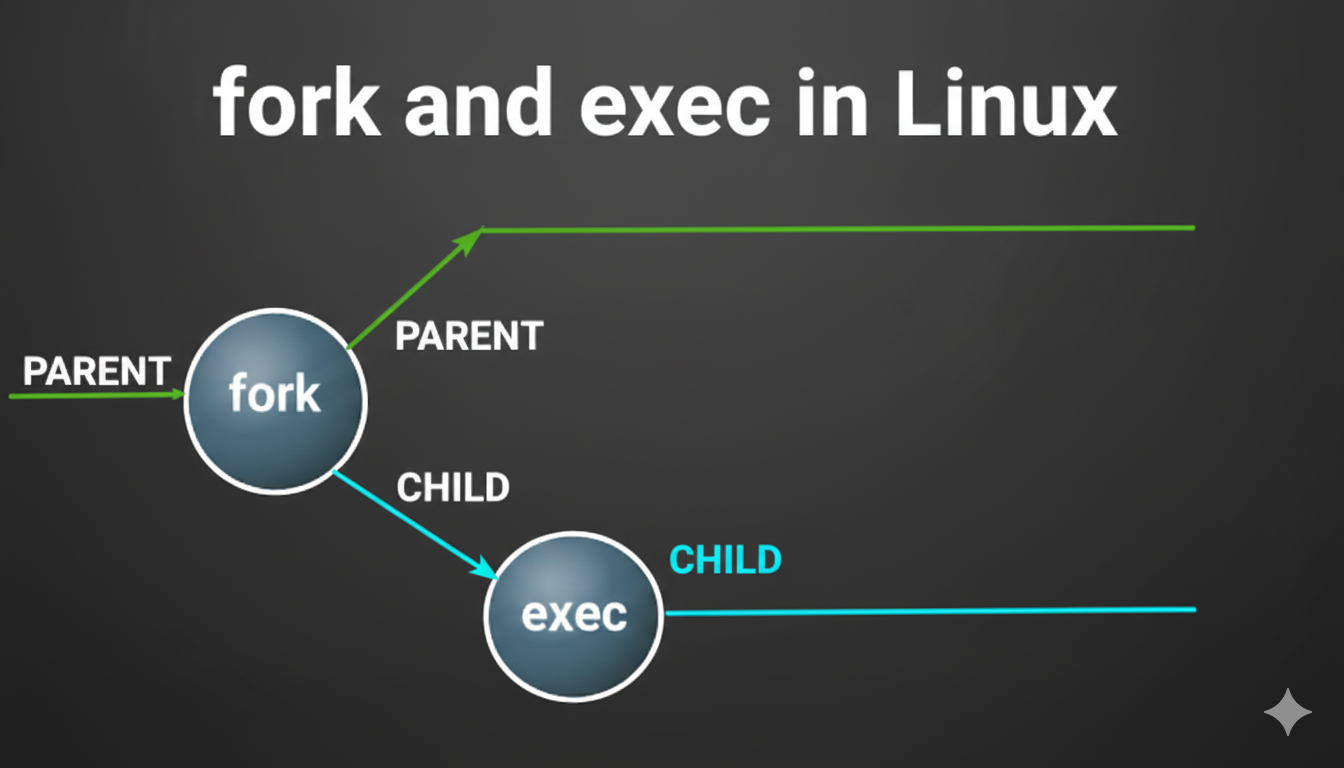 fork and exec in Linux

PARENT

fork

PARENT

CHILD

exec

CHILD